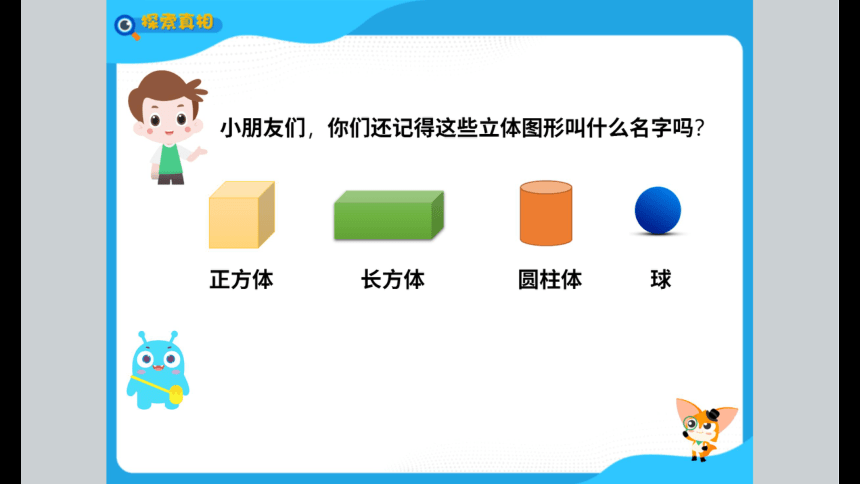 探索真相

小朋友们，你们还记得这些立体图形叫什么名字吗？

正方体

长方体

圆柱体

球